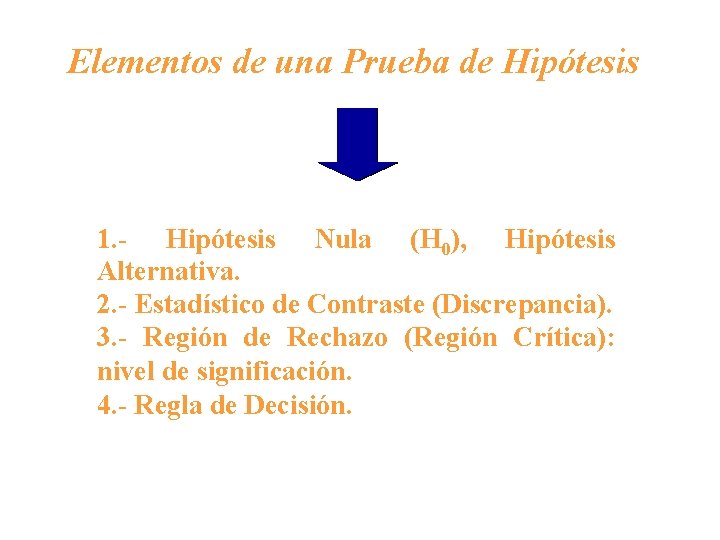 Elementos de una Prueba de Hipótesis

1.- Hipótesis Nula ($H_0$), Hipótesis Alternativa.
2.- Estadístico de Contraste (Discrepancia).
3.- Región de Rechazo (Región Crítica): nivel de significación.
4.- Regla de Decisión.